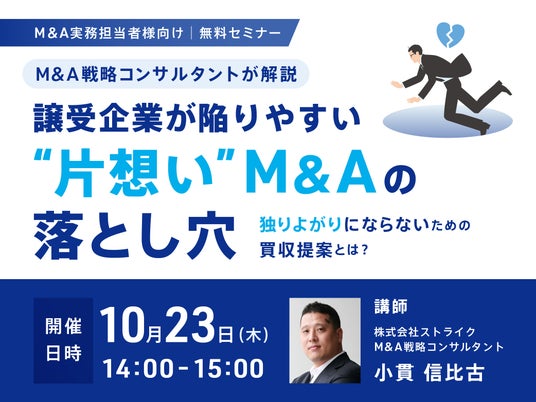 M&A実務担当者様向け｜無料セミナー

M&A戦略コンサルタントが解説

譲受企業が陥りやすい
“片想い”M&Aの
落とし穴

独りよがりにならないための
買収提案とは？

開催日時
10月23日(木)
14:00-15:00

講師
株式会社ストライク
M&A戦略コンサルタント
小貫 信比古